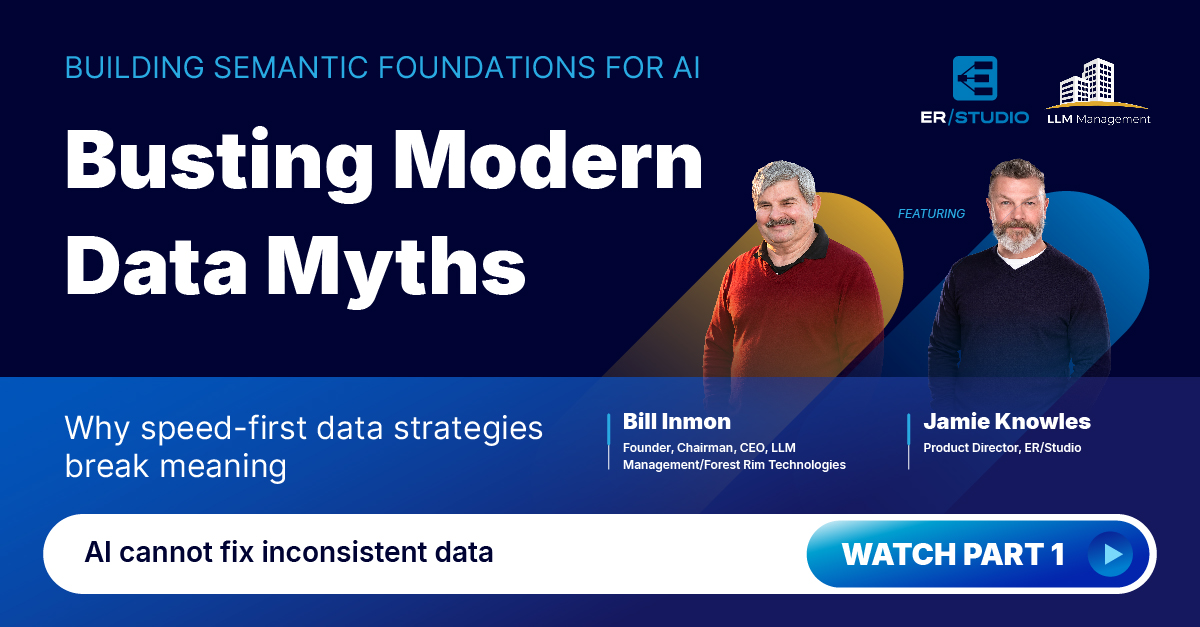 BUILDING SEMANTIC FOUNDATIONS FOR AI

ER/STUDIO

LLM Management

Busting Modern Data Myths

FEATURING

Why speed-first data strategies break meaning

Bill Inmon
Founder, Chairman, CEO, LLM Management/Forest Rim Technologies

Jamie Knowles
Product Director, ER/Studio

AI cannot fix inconsistent data

WATCH PART 1